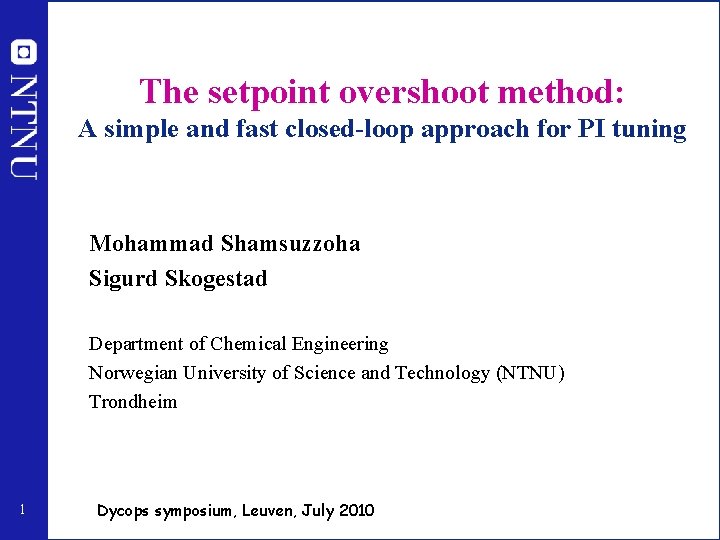 NTNU

The setpoint overshoot method:
A simple and fast closed-loop approach for PI tuning

Mohammad Shamsuzzoha
Sigurd Skogestad

Department of Chemical Engineering
Norwegian University of Science and Technology (NTNU)
Trondheim

1

Dycops symposium, Leuven, July 2010